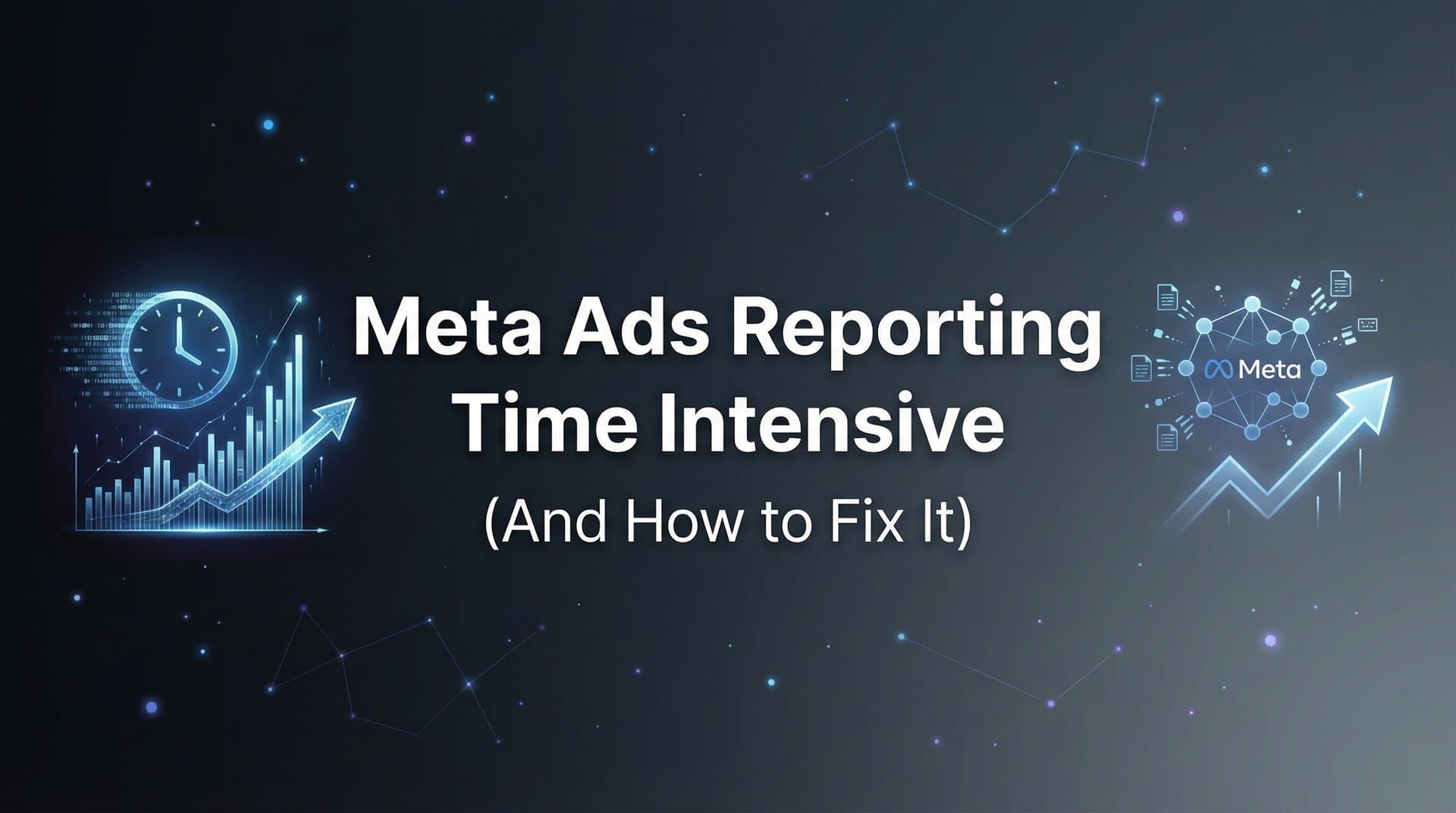 Meta Ads Reporting Time Intensive

(And How to Fix It)

Meta